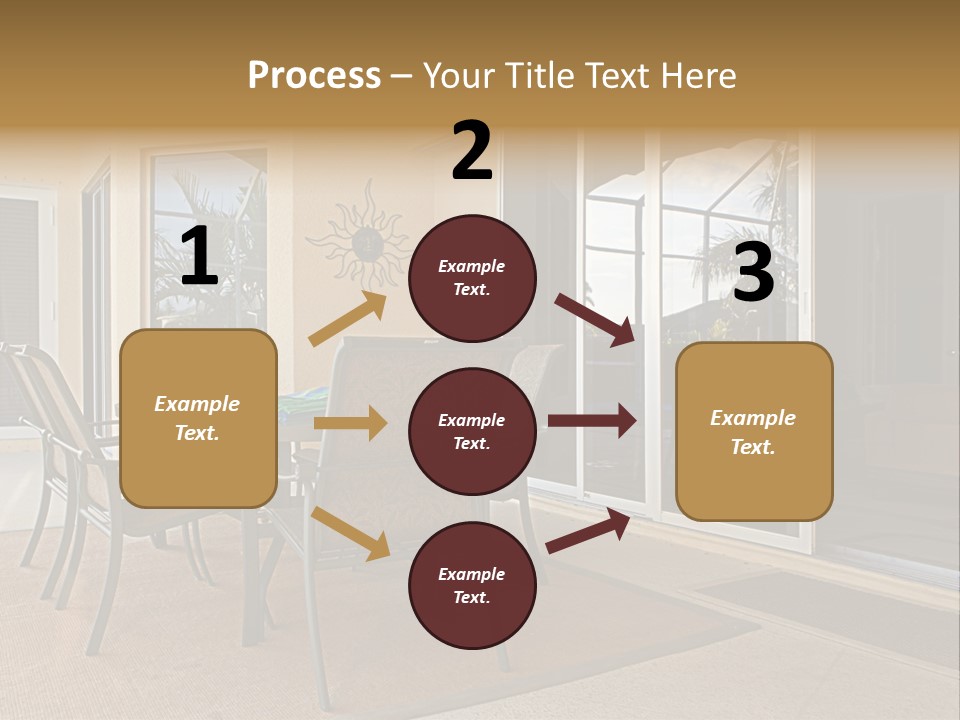 Process – Your Title Text Here

1

Example Text.

2

Example Text.

Example Text.

Example Text.

3

Example Text.